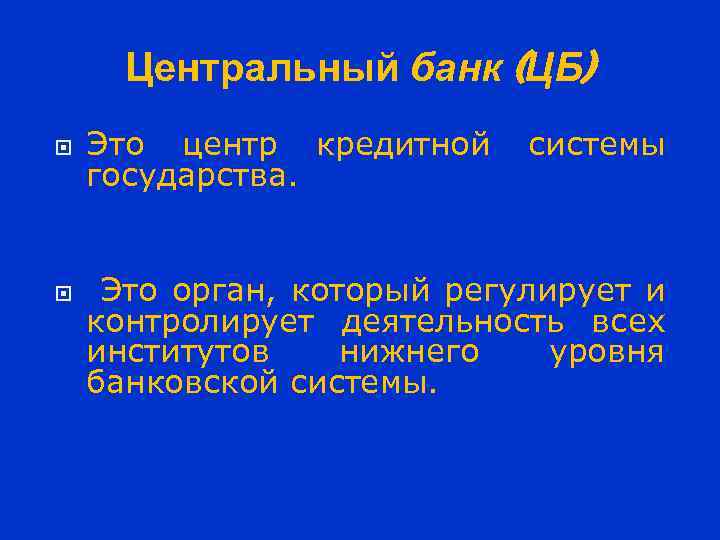 Центральный банк (ЦБ)

Это центр кредитной системы государства.

Это орган, который регулирует и контролирует деятельность всех институтов нижнего уровня банковской системы.